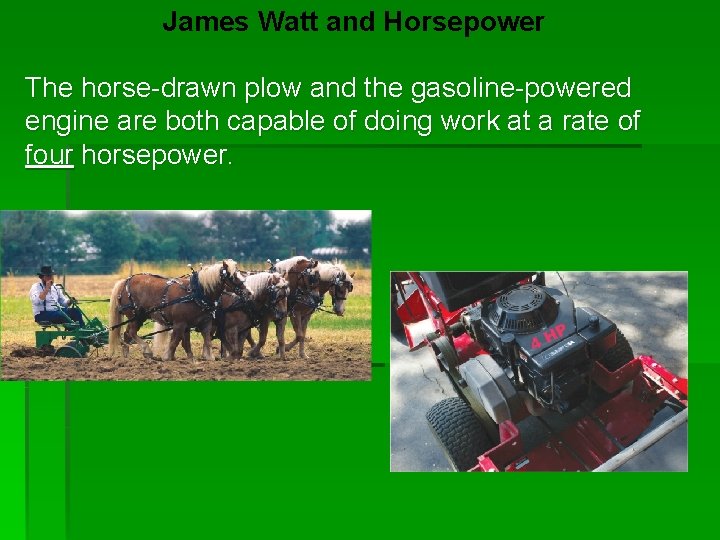 James Watt and Horsepower

The horse-drawn plow and the gasoline-powered engine are both capable of doing work at a rate of four horsepower.

4 HP